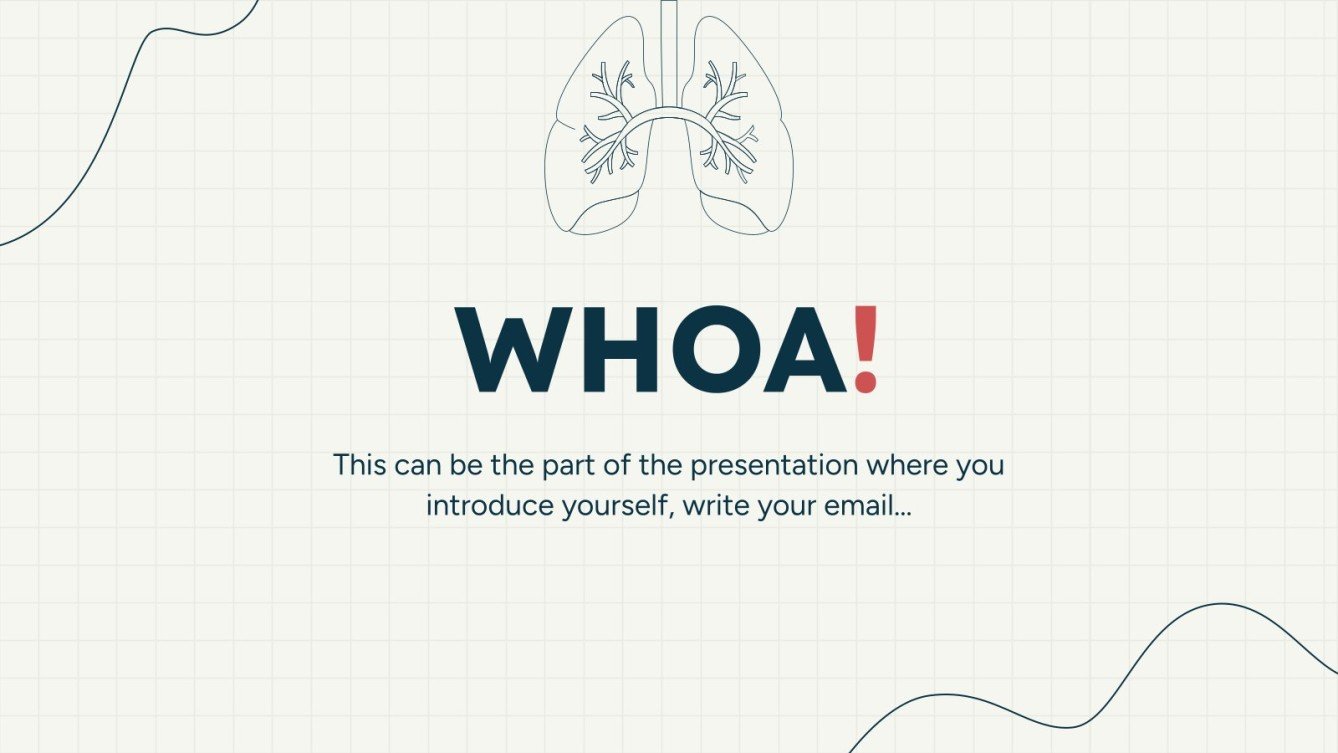 WHOA!

This can be the part of the presentation where you introduce yourself, write your email…